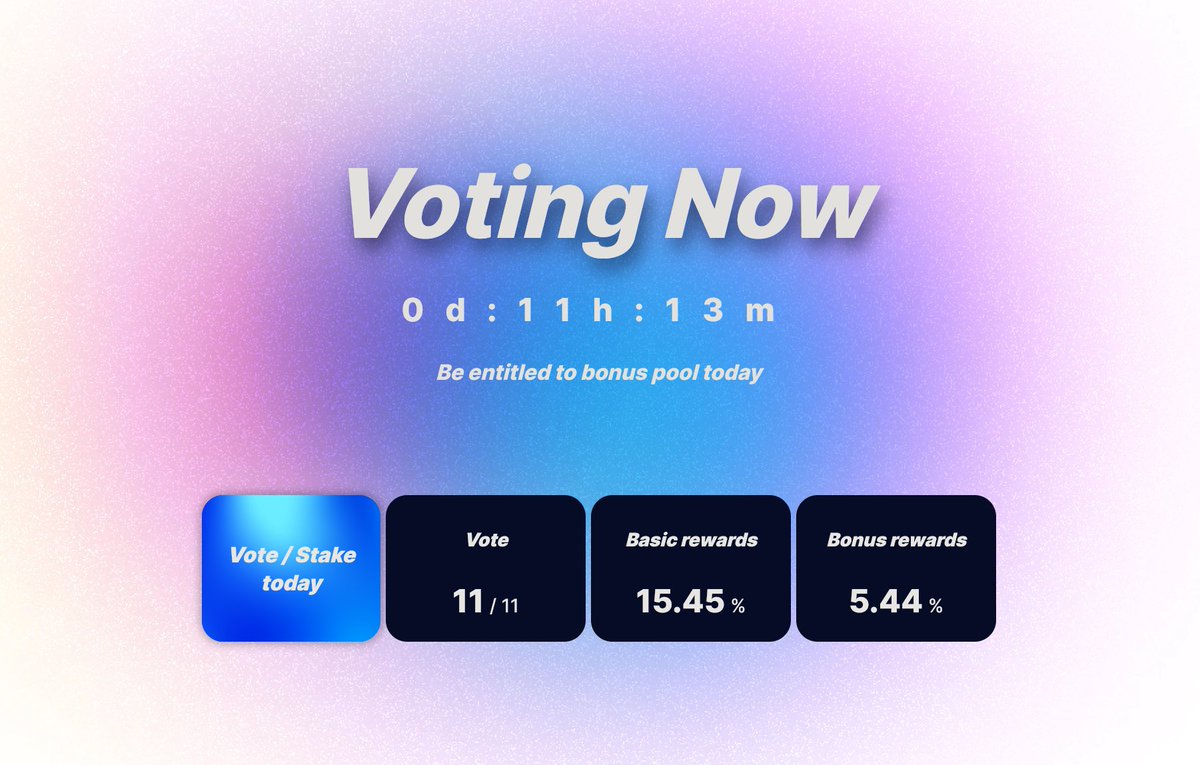 Voting Now

0 d : 1 1 h : 1 3 m

Be entitled to bonus pool today

Vote / Stake today

Vote
11 / 11

Basic rewards
15.45 %

Bonus rewards
5.44 %